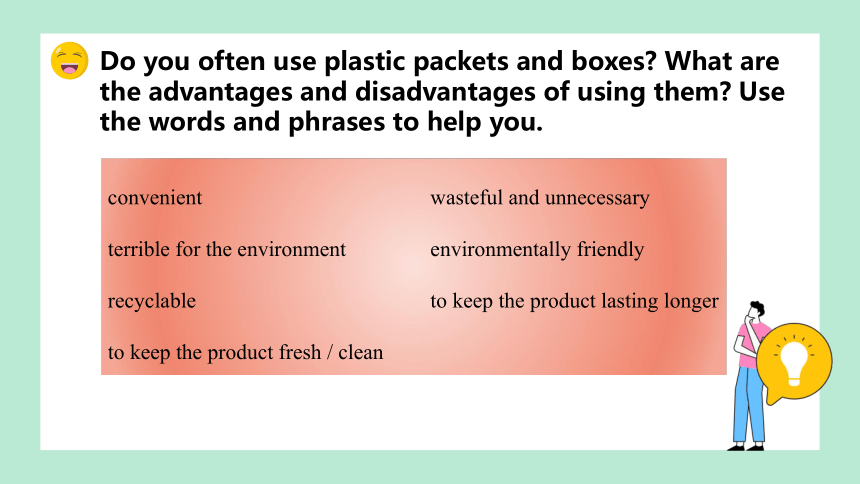 Do you often use plastic packets and boxes? What are the advantages and disadvantages of using them? Use the words and phrases to help you.

convenient

terrible for the environment

recyclable

to keep the product fresh / clean

wasteful and unnecessary

environmentally friendly

to keep the product lasting longer